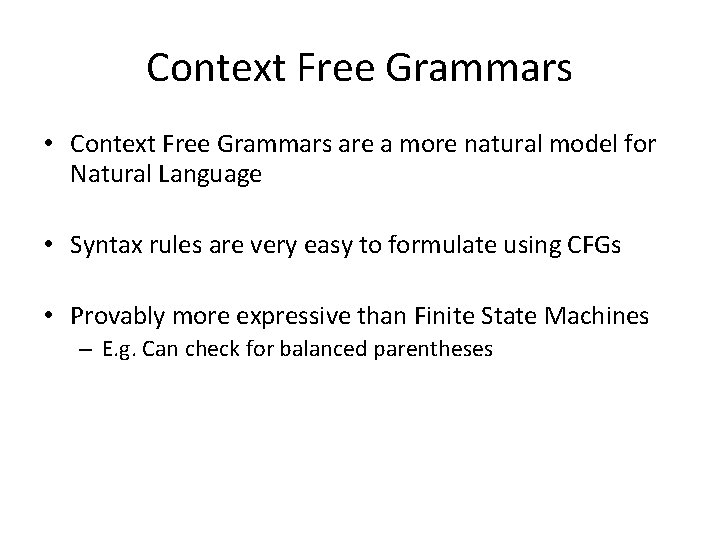 Context Free Grammars

• Context Free Grammars are a more natural model for Natural Language

• Syntax rules are very easy to formulate using CFGs

• Provably more expressive than Finite State Machines
  – E.g. Can check for balanced parentheses